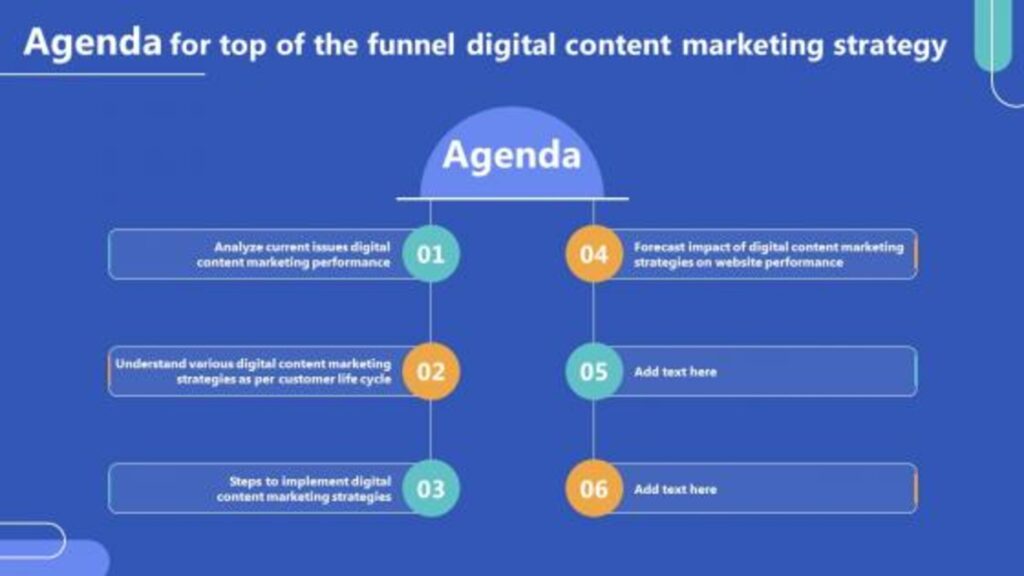 Agenda for top of the funnel digital content marketing strategy

Agenda

Analyze current issues digital content marketing performance 01

Understand various digital content marketing strategies as per customer life cycle 02

Steps to implement digital content marketing strategies 03

04 Forecast impact of digital content marketing strategies on website performance

05 Add text here

06 Add text here